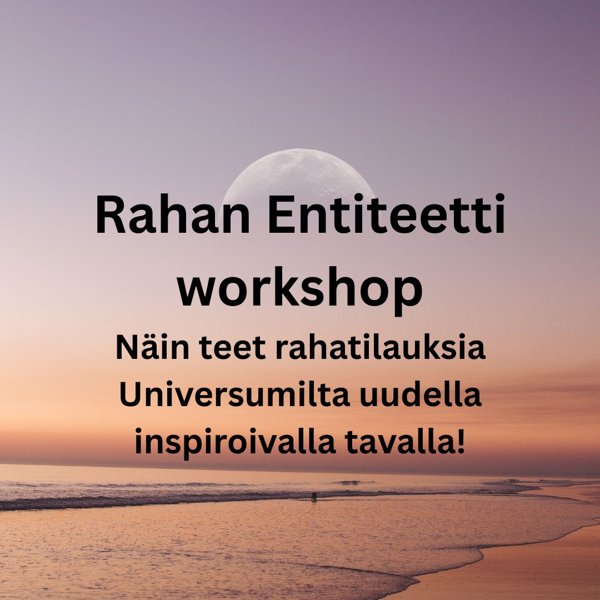 Rahan Entiteetti workshop

Näin teet rahatilauksia Universumilta uudella inspiroivalla tavalla!